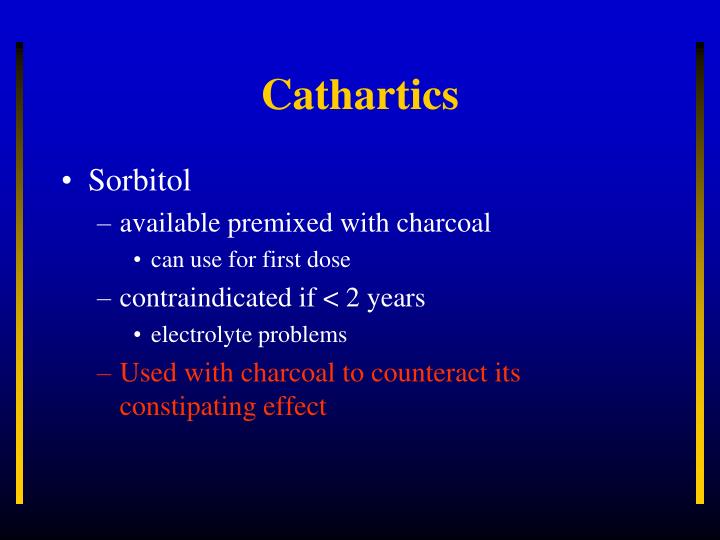 Cathartics

• Sorbitol

– available premixed with charcoal

• can use for first dose

– contraindicated if < 2 years

• electrolyte problems

– Used with charcoal to counteract its constipating effect